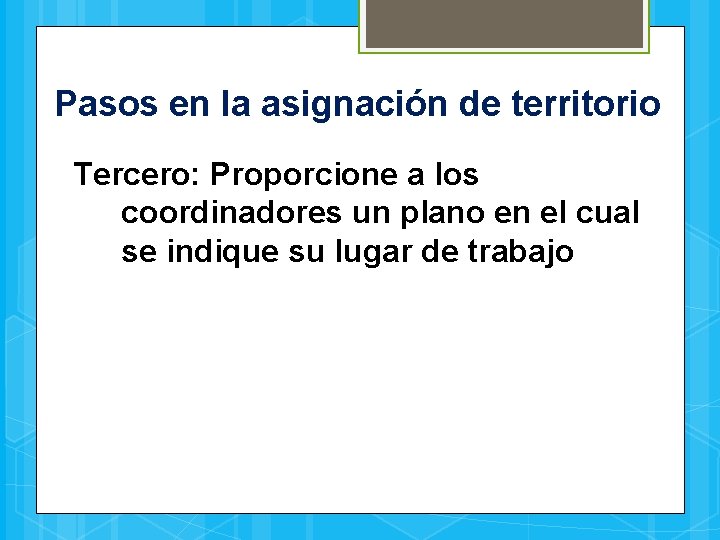 Pasos en la asignación de territorio

Tercero: Proporcione a los coordinadores un plano en el cual se indique su lugar de trabajo